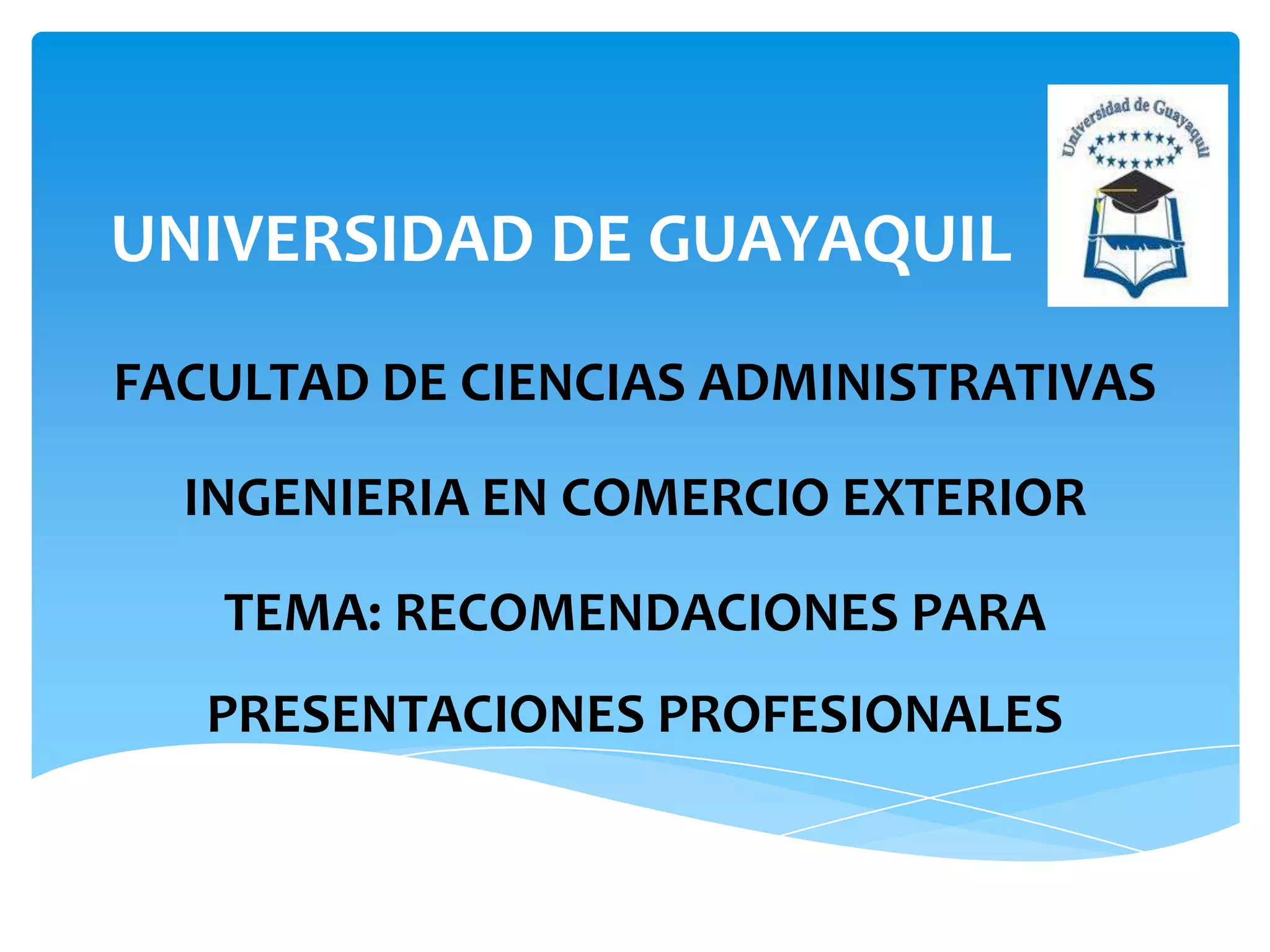 UNIVERSIDAD DE GUAYAQUIL

Universidad de Guayaquil

FACULTAD DE CIENCIAS ADMINISTRATIVAS

INGENIERIA EN COMERCIO EXTERIOR

TEMA: RECOMENDACIONES PARA PRESENTACIONES PROFESIONALES